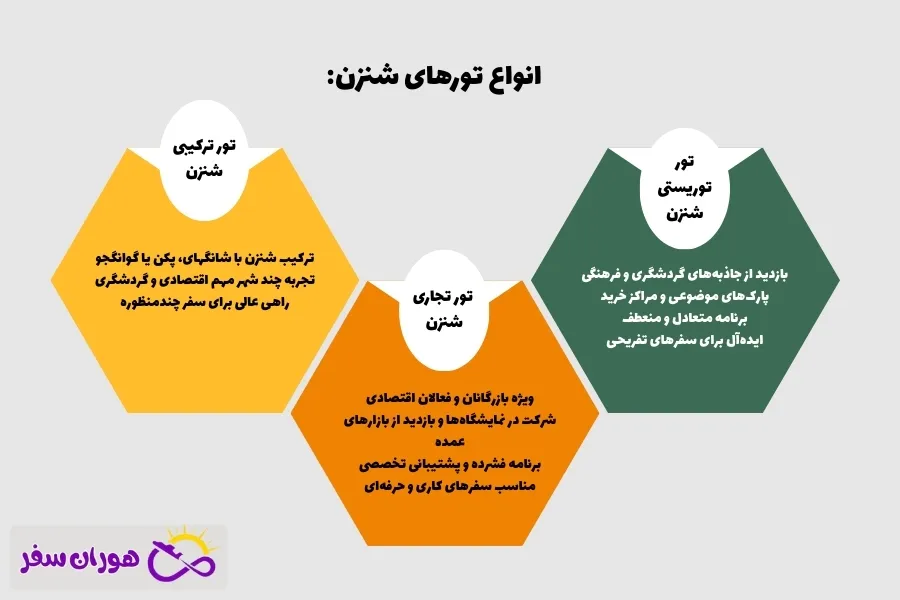 انواع تورهای شنزن:

تور توریستی شنزن

بازدید از جاذبه‌های گردشگری و فرهنگی
پارک‌های موضوعی و مراکز خرید
برنامه متعادل و منعطف
ایده‌آل برای سفرهای تفریحی

تور تجاری شنزن

ویژه بازرگانان و فعالان اقتصادی
شرکت در نمایشگاه‌ها و بازدید از بازارهای عمده
برنامه فشرده و پشتیبانی تخصصی
مناسب سفرهای کاری و حرفه‌ای

تور ترکیبی شنزن

ترکیب شنزن با شانگهای، پکن یا گوانگجو
تجربه چند شهر مهم اقتصادی و گردشگری
راهی عالی برای سفر چندمنظوره

هوران سفر